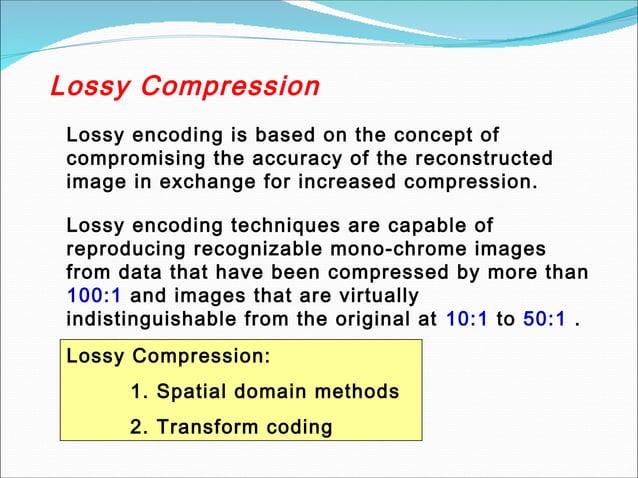 Lossy Compression

Lossy encoding is based on the concept of compromising the accuracy of the reconstructed image in exchange for increased compression.

Lossy encoding techniques are capable of reproducing recognizable mono-chrome images from data that have been compressed by more than 100:1 and images that are virtually indistinguishable from the original at 10:1 to 50:1 .

Lossy Compression:

1. Spatial domain methods

2. Transform coding